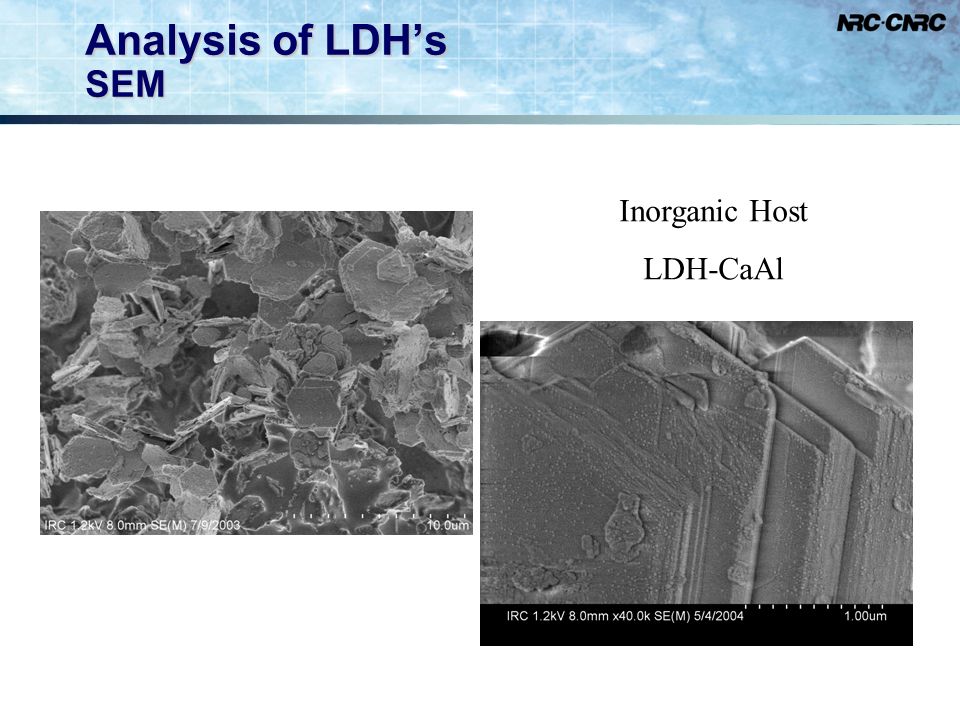 Analysis of LDH's
SEM

NRC·CNRC

Inorganic Host

LDH-CaAl

IRC 1.2kV 8.0mm SE(M) 7/9/2003 10.0um

IRC 1.2kV 8.0mm x40.0k SE(M) 5/4/2004 1.00um